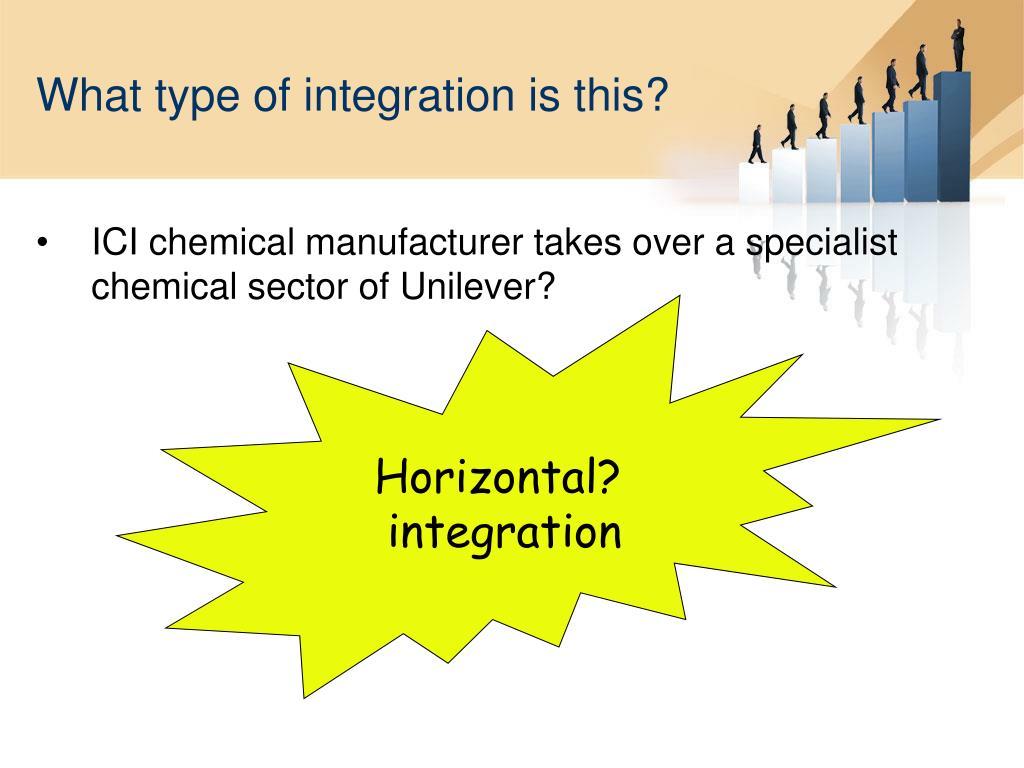 What type of integration is this?

• ICI chemical manufacturer takes over a specialist chemical sector of Unilever?

Horizontal?
integration